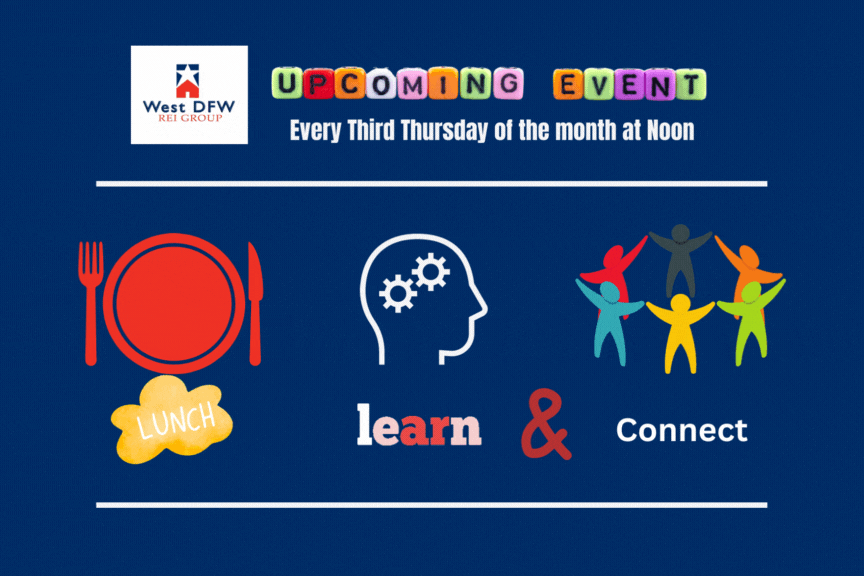 West DFW
REI GROUP

UPCOMING EVENT

Every Third Thursday of the month at Noon

LUNCH

learn & Connect